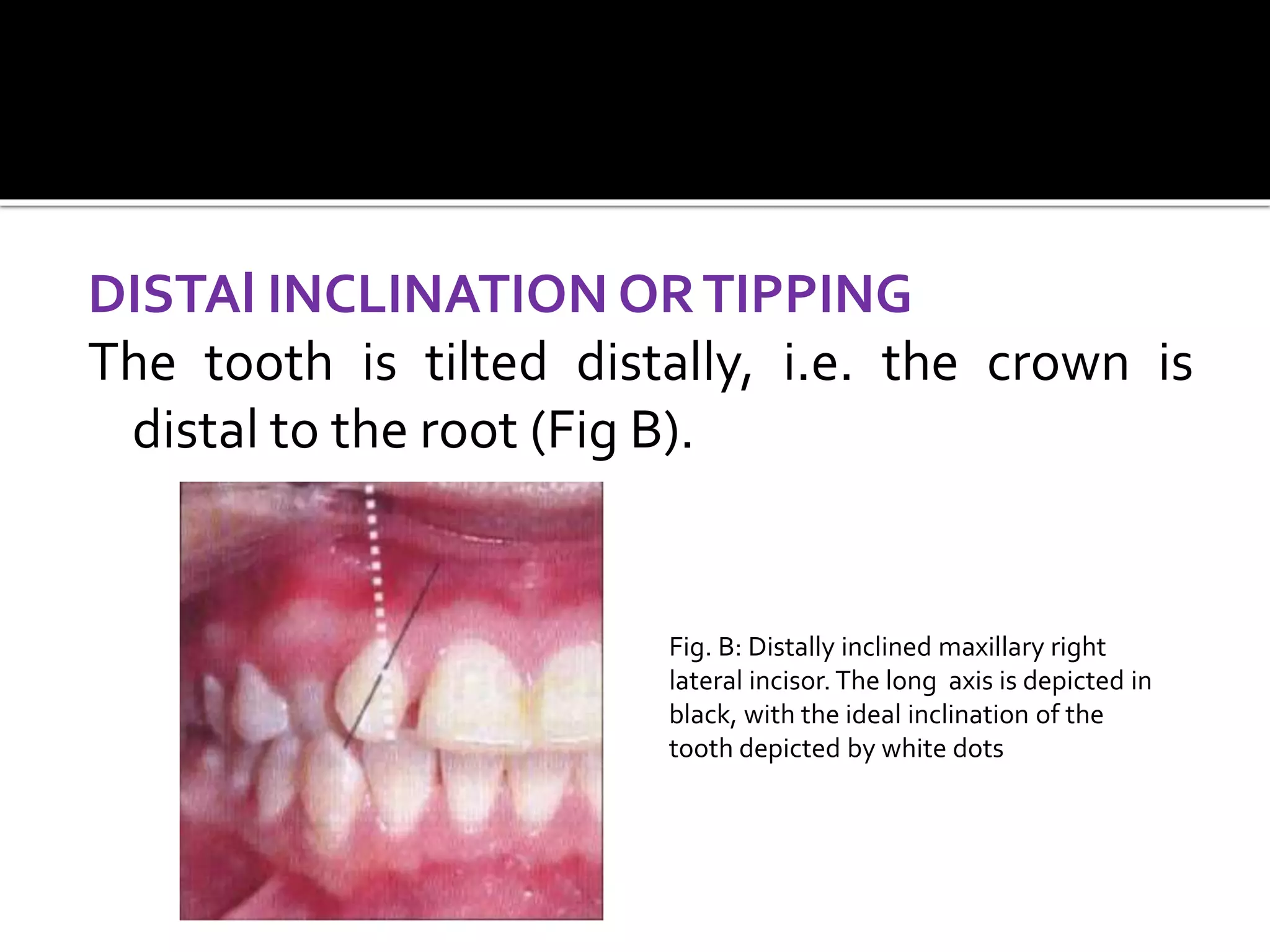 DISTAl INCLINATION OR TIPPING

The tooth is tilted distally, i.e. the crown is distal to the root (Fig B).

Fig. B: Distally inclined maxillary right lateral incisor. The long axis is depicted in black, with the ideal inclination of the tooth depicted by white dots